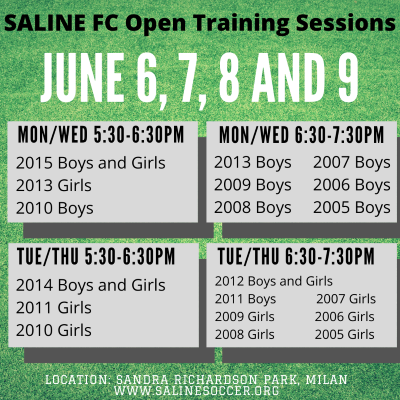 SALINE FC Open Training Sessions

JUNE 6, 7, 8 AND 9

MON/WED 5:30-6:30PM

2015 Boys and Girls
2013 Girls
2010 Boys

MON/WED 6:30-7:30PM

2013 Boys
2009 Boys
2008 Boys

2007 Boys
2006 Boys
2005 Boys

TUE/THU 5:30-6:30PM

2014 Boys and Girls
2011 Girls
2010 Girls

TUE/THU 6:30-7:30PM

2012 Boys and Girls
2011 Boys
2009 Girls
2008 Girls

2007 Girls
2006 Girls
2005 Girls

LOCATION: SANDRA RICHARDSON PARK, MILAN
WWW.SALINESOCCER.ORG